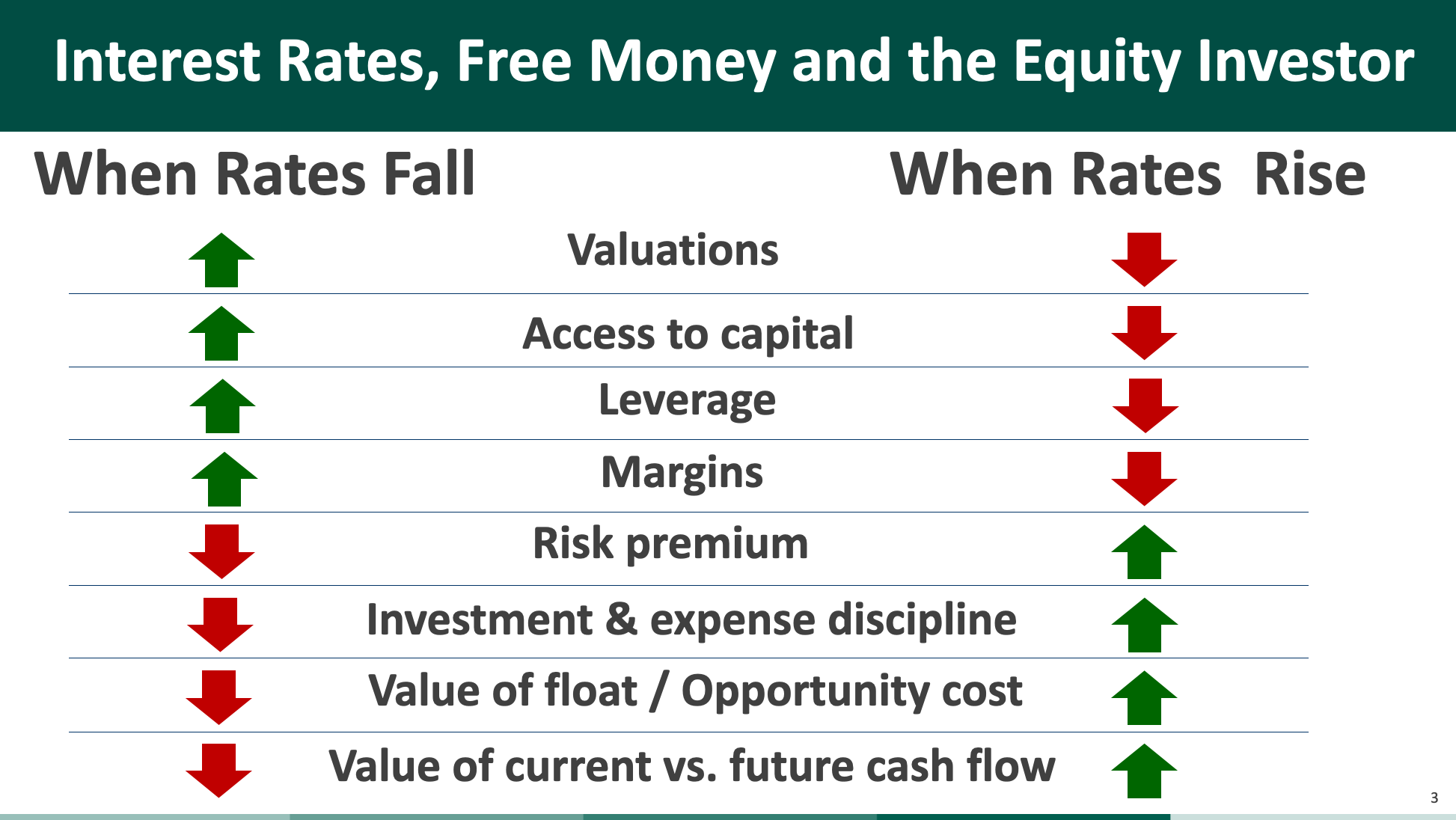 Interest Rates, Free Money and the Equity Investor

When Rates Fall

When Rates Rise

Valuations

Access to capital

Leverage

Margins

Risk premium

Investment & expense discipline

Value of float / Opportunity cost

Value of current vs. future cash flow

3